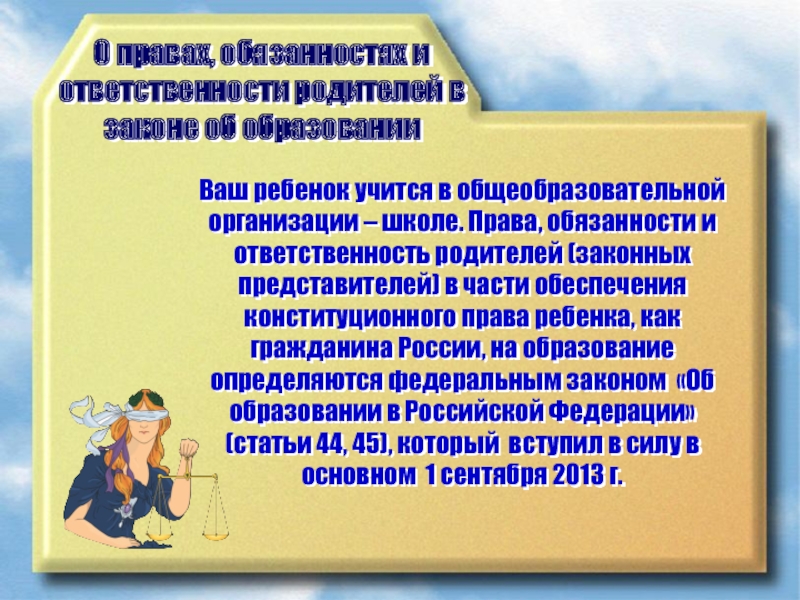 О правах, обязанностях и ответственности родителей в законе об образовании

Ваш ребенок учится в общеобразовательной организации – школе. Права, обязанности и ответственность родителей (законных представителей) в части обеспечения конституционного права ребенка, как гражданина России, на образование определяются федеральным законом «Об образовании в Российской Федерации» (статьи 44, 45), который вступил в силу в основном 1 сентября 2013 г.